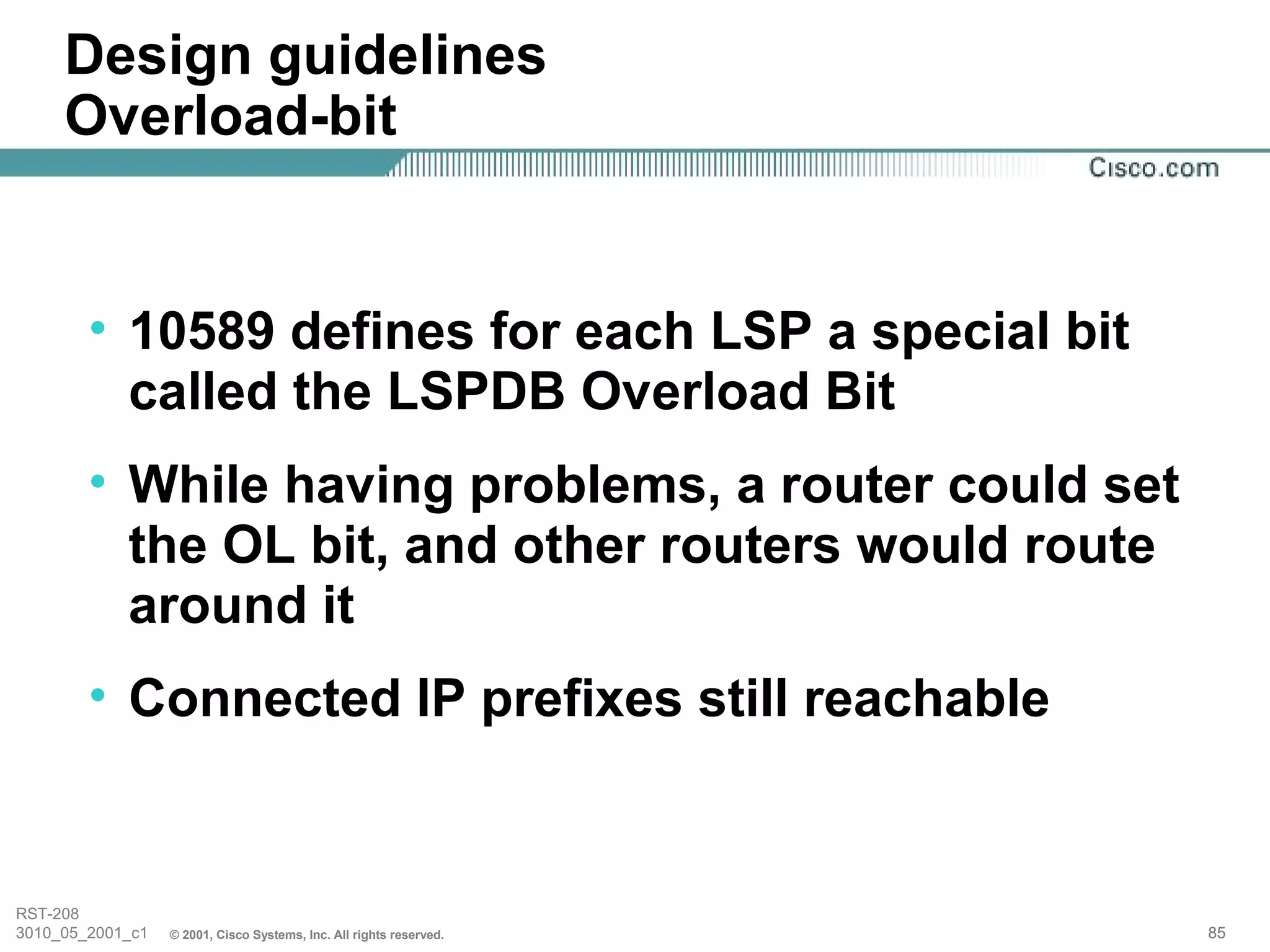 Design guidelines
Overload-bit

Cisco.com

• 10589 defines for each LSP a special bit called the LSPDB Overload Bit

• While having problems, a router could set the OL bit, and other routers would route around it

• Connected IP prefixes still reachable

RST-208
3010_05_2001_c1 © 2001, Cisco Systems, Inc. All rights reserved.
85